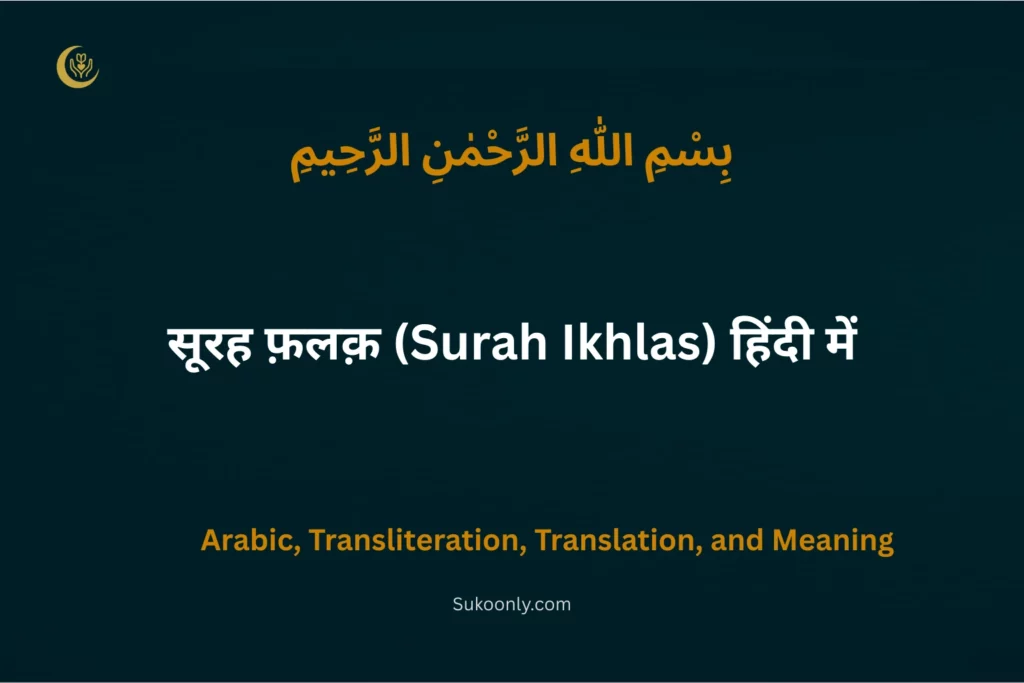 بِسْمِ اللّٰهِ الرَّحْمٰنِ الرَّحِيمِ

सूरह फ़लक़ (Surah Ikhlas) हिंदी में

Arabic, Transliteration, Translation, and Meaning

Sukoonly.com